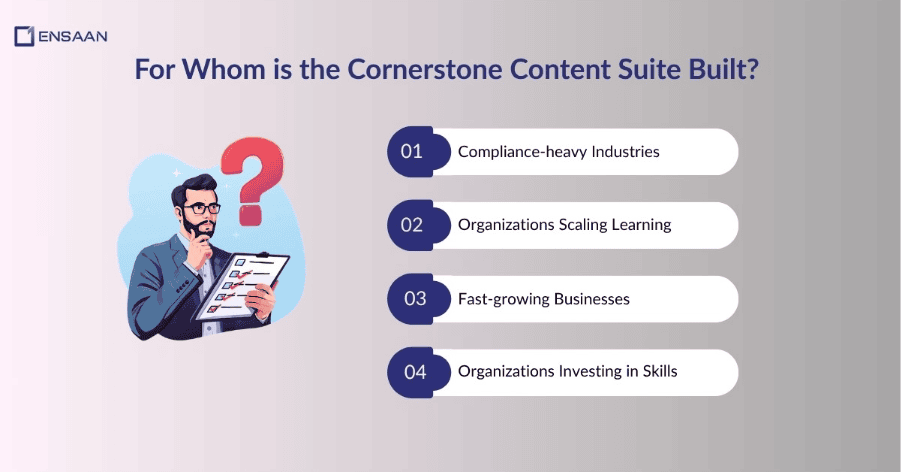 ENSAAN

For Whom is the Cornerstone Content Suite Built?

01 Compliance-heavy Industries

02 Organizations Scaling Learning

03 Fast-growing Businesses

04 Organizations Investing in Skills